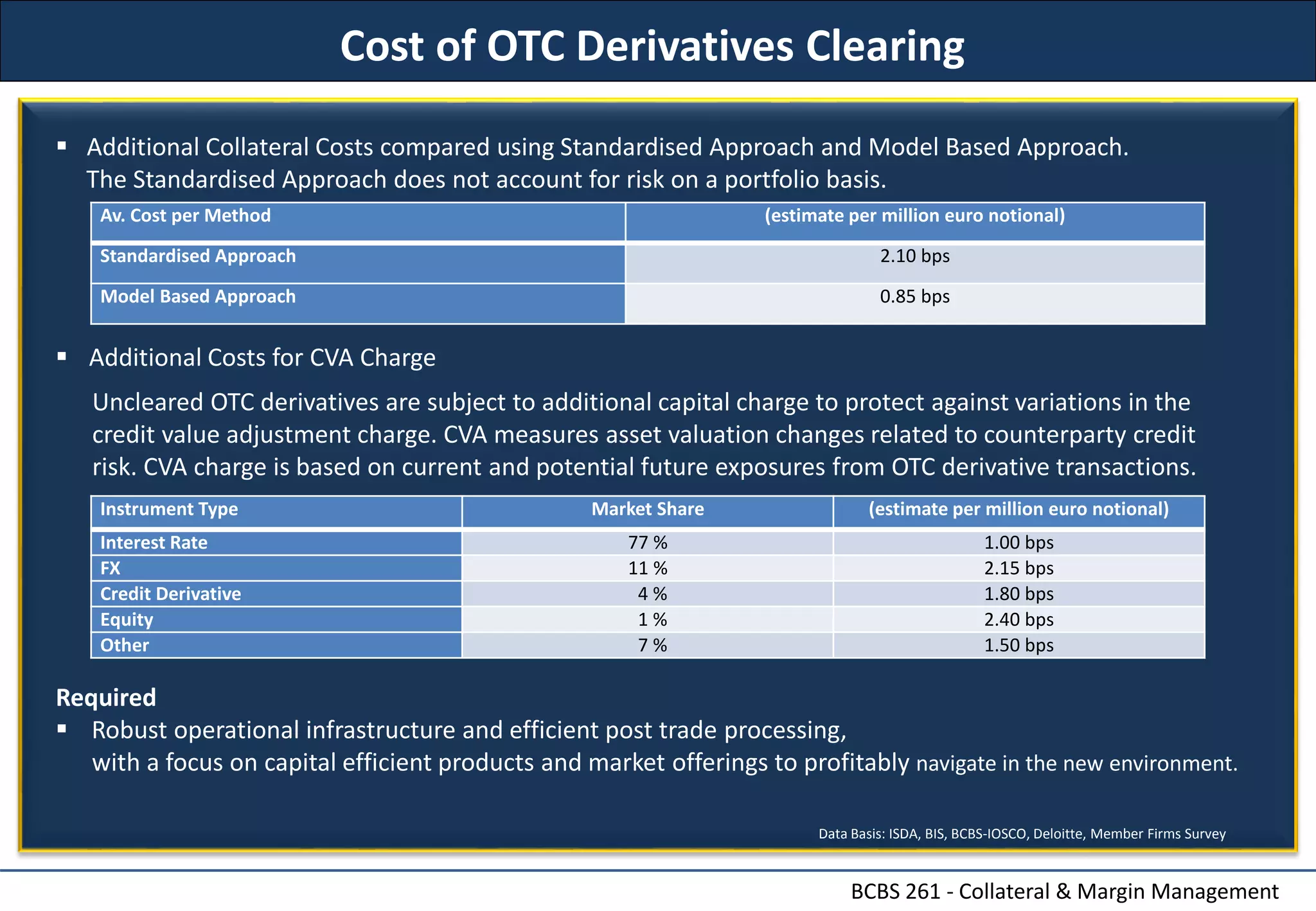 Cost of OTC Derivatives Clearing

▪ Additional Collateral Costs compared using Standardised Approach and Model Based Approach. The Standardised Approach does not account for risk on a portfolio basis.

| Av. Cost per Method | (estimate per million euro notional) |
|---|---|
| Standardised Approach | 2.10 bps |
| Model Based Approach | 0.85 bps |

▪ Additional Costs for CVA Charge

Uncleared OTC derivatives are subject to additional capital charge to protect against variations in the credit value adjustment charge. CVA measures asset valuation changes related to counterparty credit risk. CVA charge is based on current and potential future exposures from OTC derivative transactions.

| Instrument Type | Market Share | (estimate per million euro notional) |
|---|---|---|
| Interest Rate | 77 % | 1.00 bps |
| FX | 11 % | 2.15 bps |
| Credit Derivative | 4 % | 1.80 bps |
| Equity | 1 % | 2.40 bps |
| Other | 7 % | 1.50 bps |

Required
▪ Robust operational infrastructure and efficient post trade processing, with a focus on capital efficient products and market offerings to profitably navigate in the new environment.

Data Basis: ISDA, BIS, BCBS-IOSCO, Deloitte, Member Firms Survey

BCBS 261 - Collateral & Margin Management